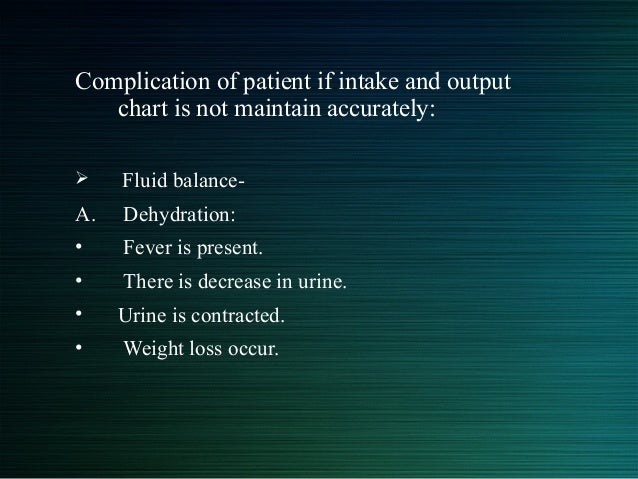 Complication of patient if intake and output chart is not maintain accurately:

➢ Fluid balance-

A. Dehydration:

• Fever is present.

• There is decrease in urine.

• Urine is contracted.

• Weight loss occur.